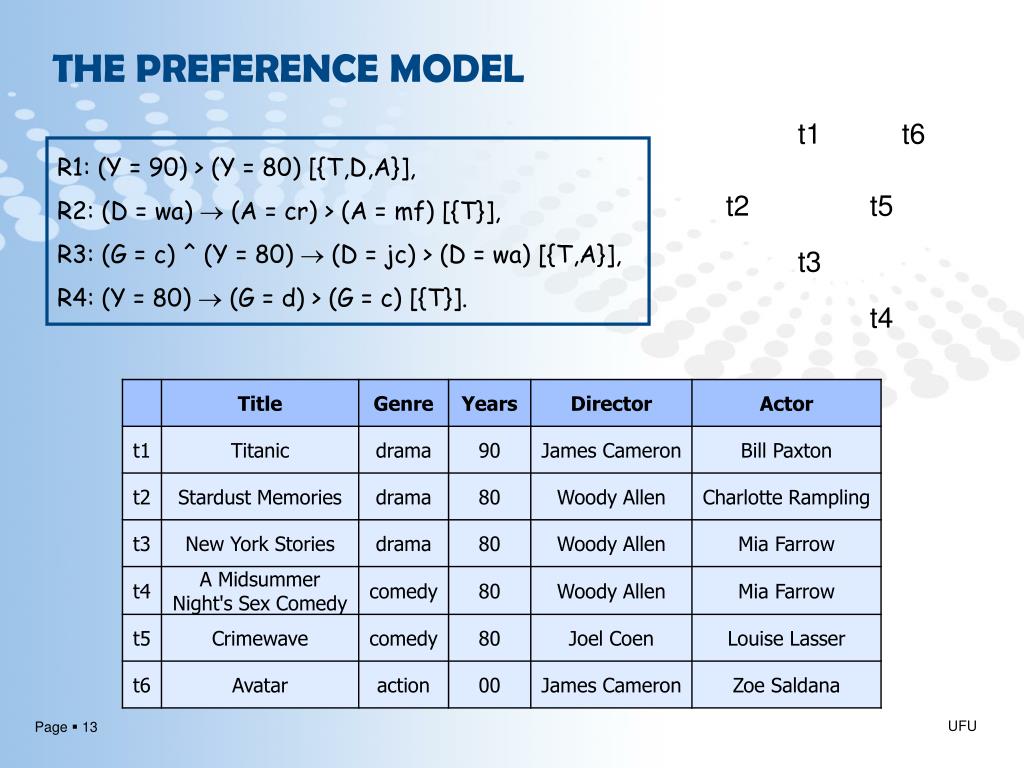 THE PREFERENCE MODEL

R1: (Y = 90) > (Y = 80) [{T,D,A}],

R2: (D = wa) $\rightarrow$ (A = cr) > (A = mf) [{T}],

R3: (G = c) ^ (Y = 80) $\rightarrow$ (D = jc) > (D = wa) [{T,A}],

R4: (Y = 80) $\rightarrow$ (G = d) > (G = c) [{T}].

t1 t6

t2 t5

t3

t4

| | Title | Genre | Years | Director | Actor |
|---|---|---|---|---|---|
| t1 | Titanic | drama | 90 | James Cameron | Bill Paxton |
| t2 | Stardust Memories | drama | 80 | Woody Allen | Charlotte Rampling |
| t3 | New York Stories | drama | 80 | Woody Allen | Mia Farrow |
| t4 | A Midsummer Night's Sex Comedy | comedy | 80 | Woody Allen | Mia Farrow |
| t5 | Crimewave | comedy | 80 | Joel Coen | Louise Lasser |
| t6 | Avatar | action | 00 | James Cameron | Zoe Saldana |

Page ▪ 13

UFU